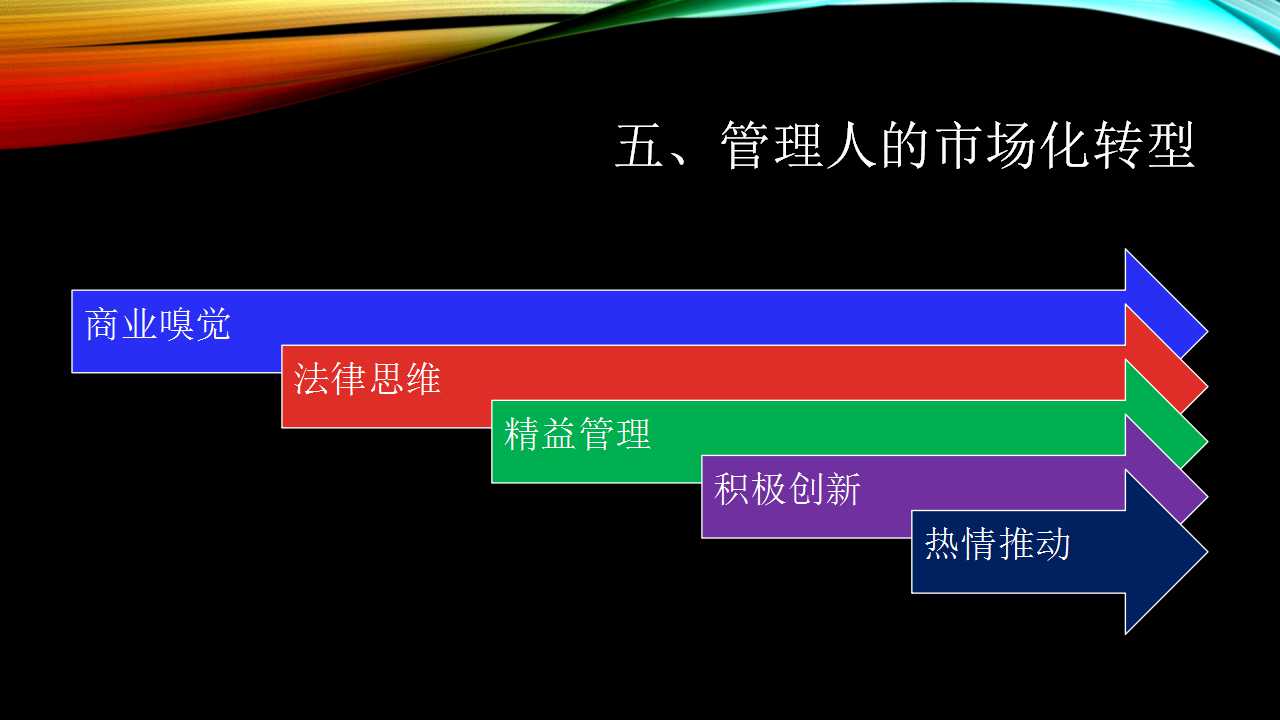 五、管理人的市场化转型

商业嗅觉

法律思维

精益管理

积极创新

热情推动